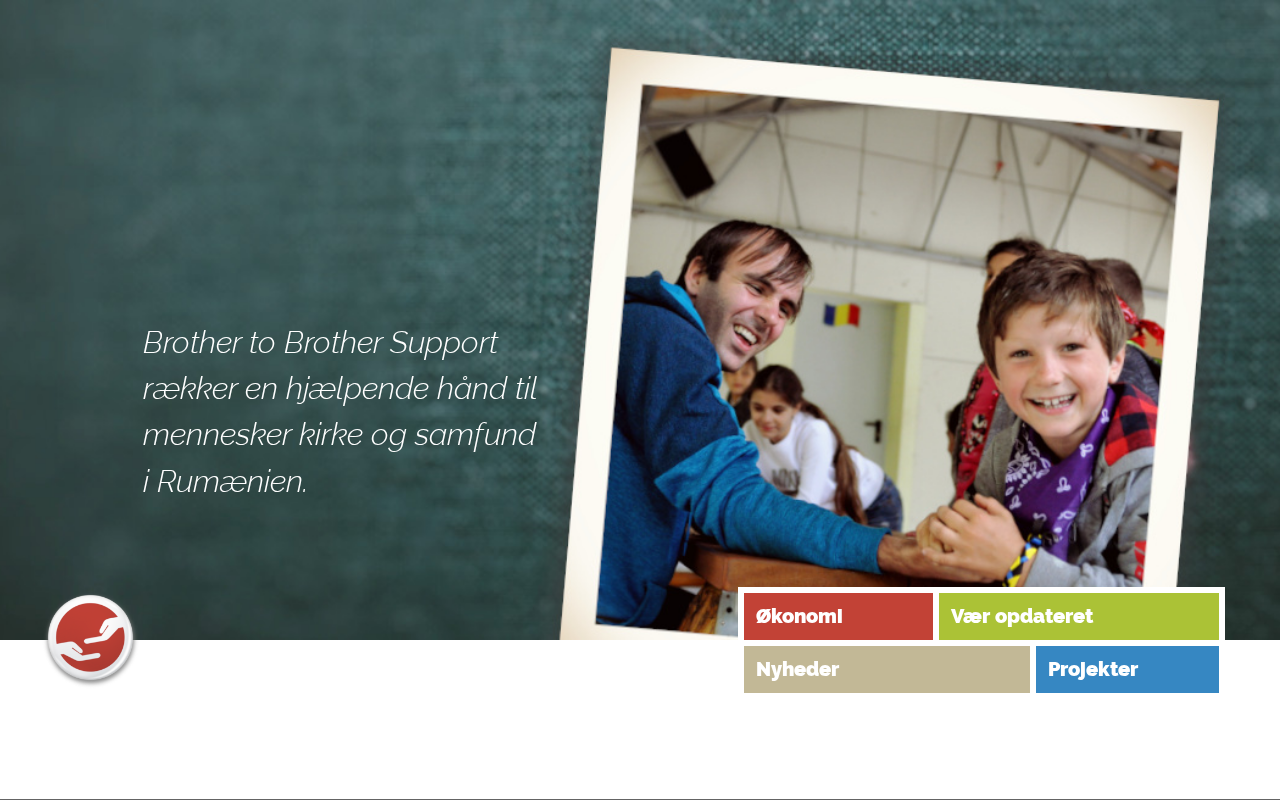 Brother to Brother Support rækker en hjælpende hånd til mennesker kirke og samfund i Rumænien.

Økonomi
Vær opdateret
Nyheder
Projekter